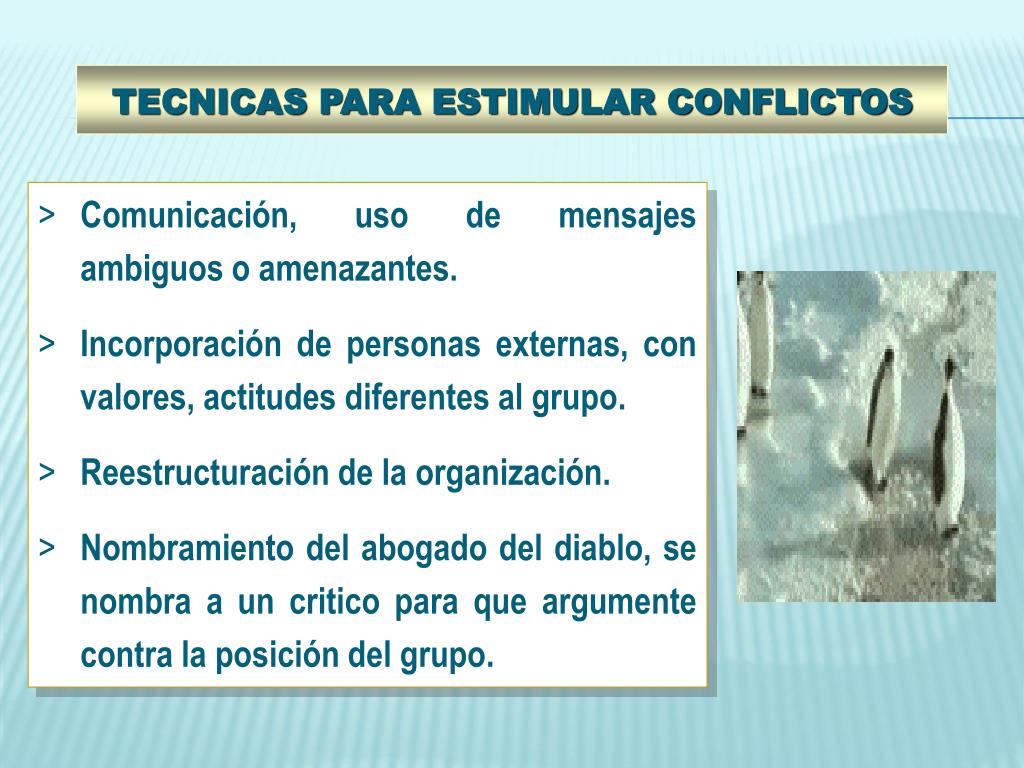 TECNICAS PARA ESTIMULAR CONFLICTOS

> Comunicación, uso de mensajes ambiguos o amenazantes.

> Incorporación de personas externas, con valores, actitudes diferentes al grupo.

> Reestructuración de la organización.

> Nombramiento del abogado del diablo, se nombra a un critico para que argumente contra la posición del grupo.